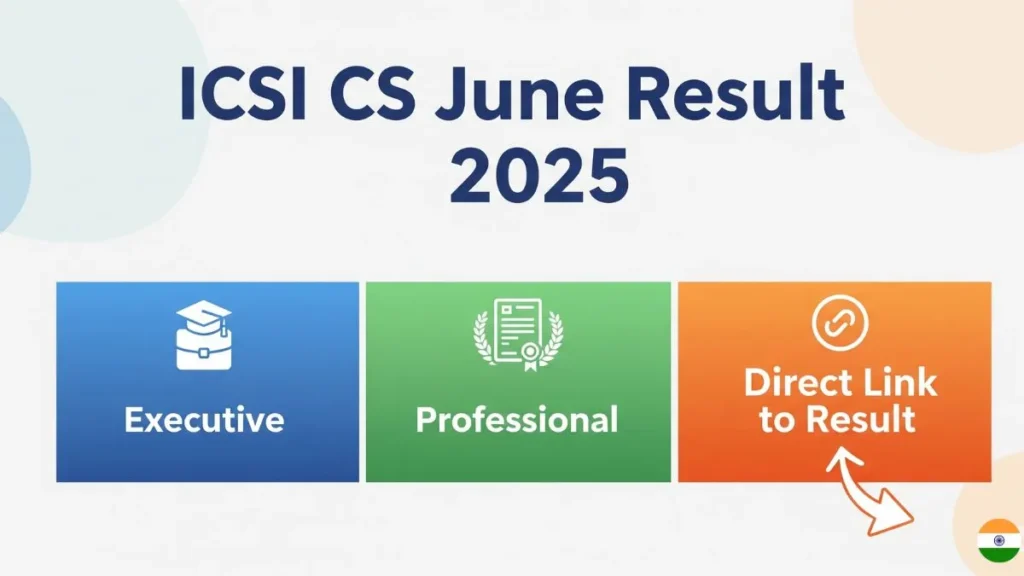 ICSI CS June Result 2025

Executive

Professional

Direct Link to Result